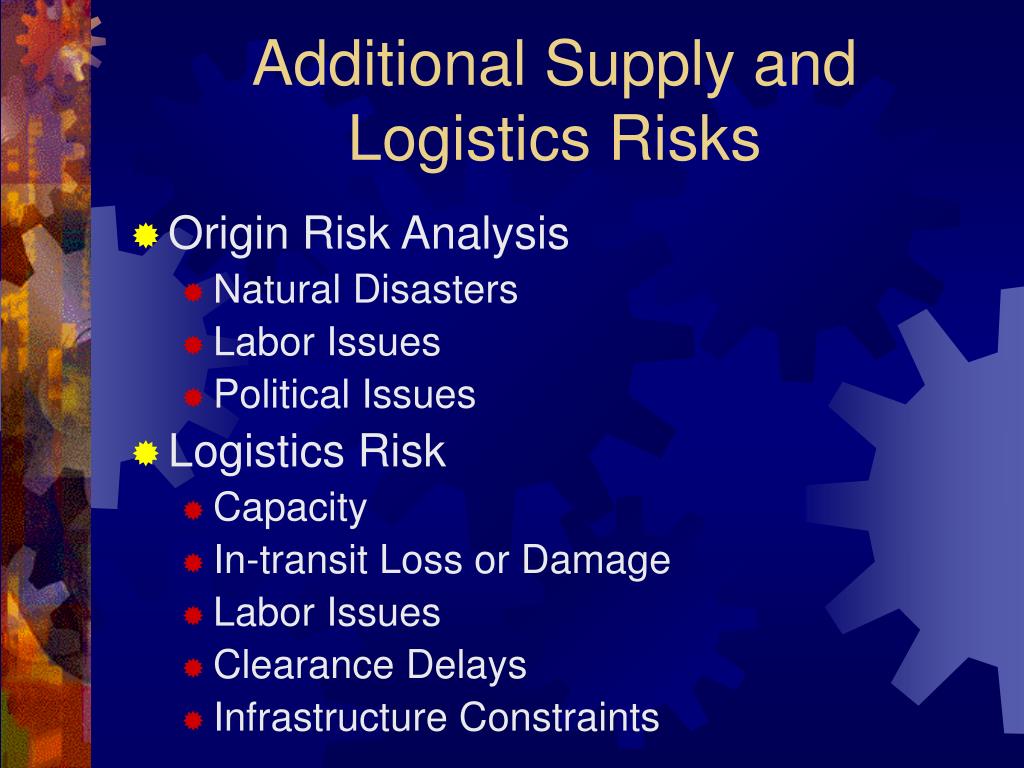 Additional Supply and Logistics Risks

Origin Risk Analysis
Natural Disasters
Labor Issues
Political Issues

Logistics Risk
Capacity
In-transit Loss or Damage
Labor Issues
Clearance Delays
Infrastructure Constraints